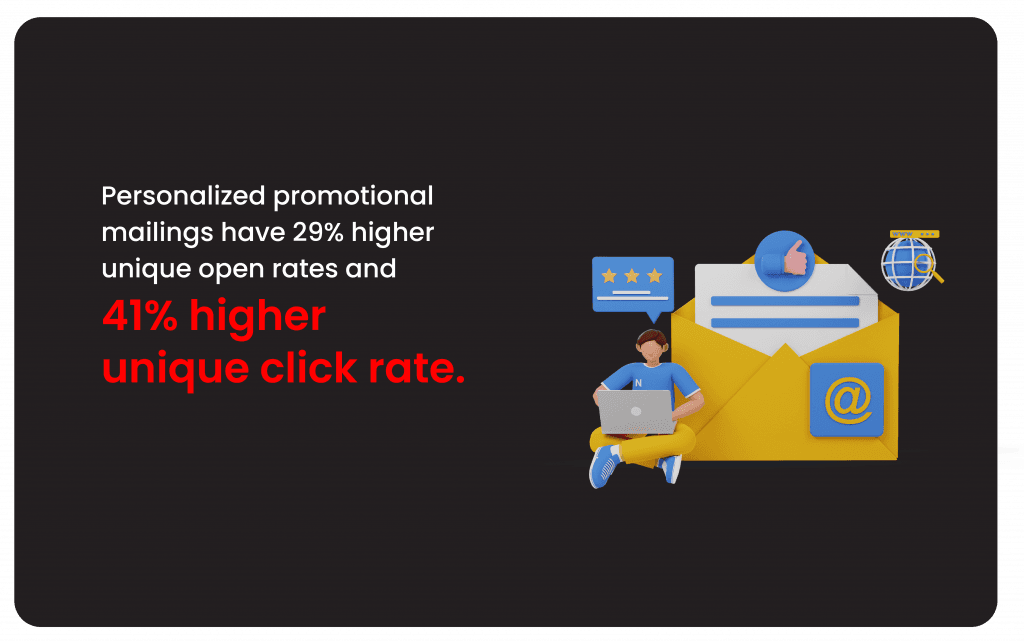 Personalized promotional mailings have 29% higher unique open rates and

41% higher unique click rate.

N

www

@